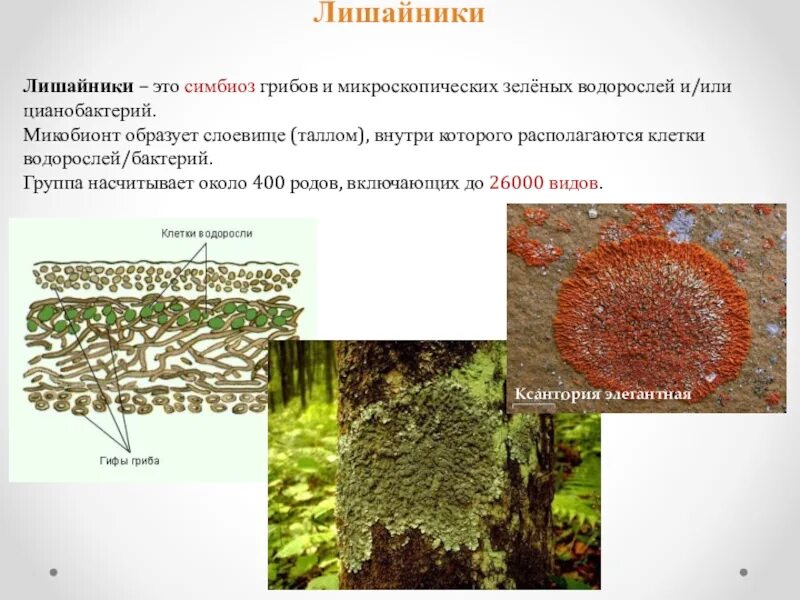 Лишайники

Лишайники – это симбиоз грибов и микроскопических зелёных водорослей и/или цианобактерий.
Микобионт образует слоевище (таллом), внутри которого располагаются клетки водорослей/бактерий.
Группа насчитывает около 400 родов, включающих до 26000 видов.

Клетки водоросли

Гифы гриба

Ксантория элегантная